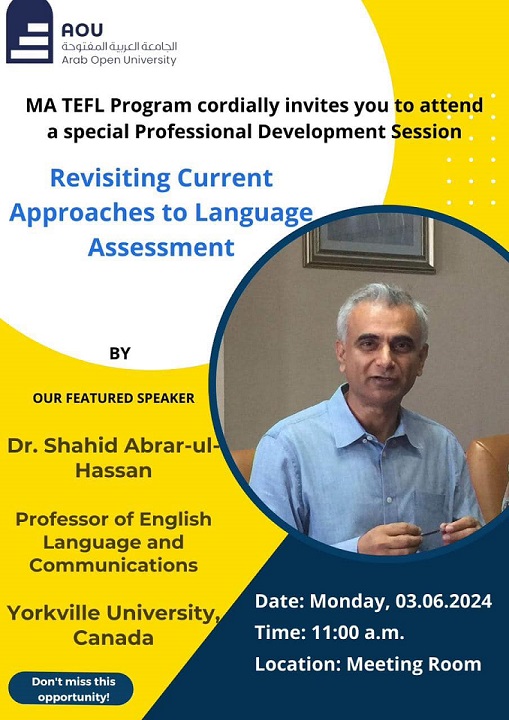 AOU
الجامعة العربية المفتوحة
Arab Open University

MA TEFL Program cordially invites you to attend a special Professional Development Session

Revisiting Current Approaches to Language Assessment

BY

OUR FEATURED SPEAKER

Dr. Shahid Abrar-ul-Hassan

Professor of English Language and Communications

Yorkville University, Canada

Don't miss this opportunity!

Date: Monday, 03.06.2024
Time: 11:00 a.m.
Location: Meeting Room